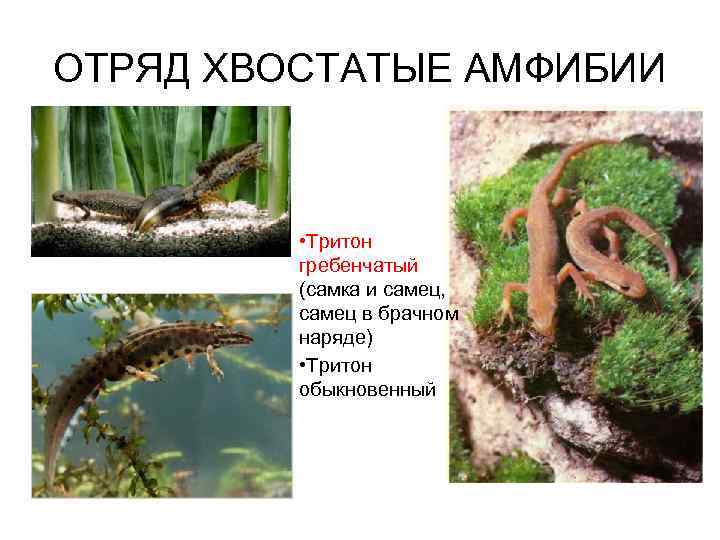 ОТРЯД ХВОСТАТЫЕ АМФИБИИ

•Тритон гребенчатый (самка и самец, самец в брачном наряде)

•Тритон обыкновенный